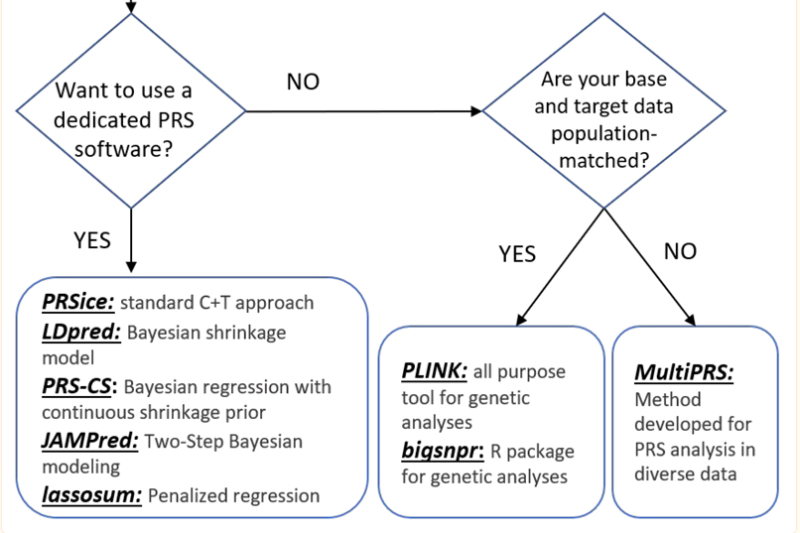 Want to use a dedicated PRS software?

NO

Are your base and target data population-matched?

YES

YES

NO

PRSice: standard C+T approach
LDpred: Bayesian shrinkage model
PRS-CS: Bayesian regression with continuous shrinkage prior
JAMPred: Two-Step Bayesian modeling
lassosum: Penalized regression

PLINK: all purpose tool for genetic analyses
bigsnpr: R package for genetic analyses

MultiPRS: Method developed for PRS analysis in diverse data